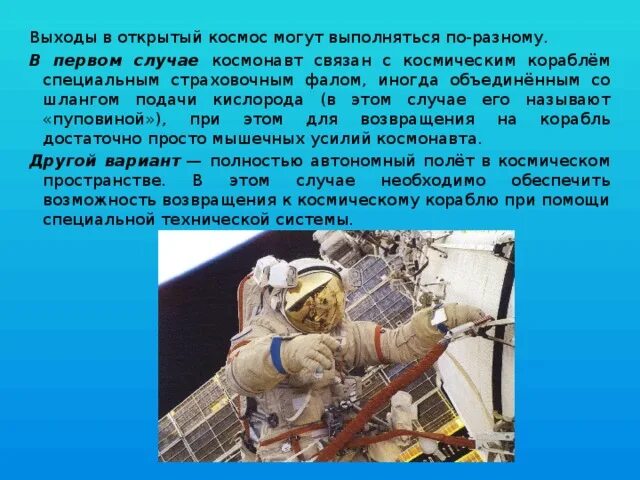 Выходы в открытый космос могут выполняться по-разному.

В первом случае космонавт связан с космическим кораблём специальным страховочным фалом, иногда объединённым со шлангом подачи кислорода (в этом случае его называют «пуповиной»), при этом для возвращения на корабль достаточно просто мышечных усилий космонавта.

Другой вариант — полностью автономный полёт в космическом пространстве. В этом случае необходимо обеспечить возможность возвращения к космическому кораблю при помощи специальной технической системы.